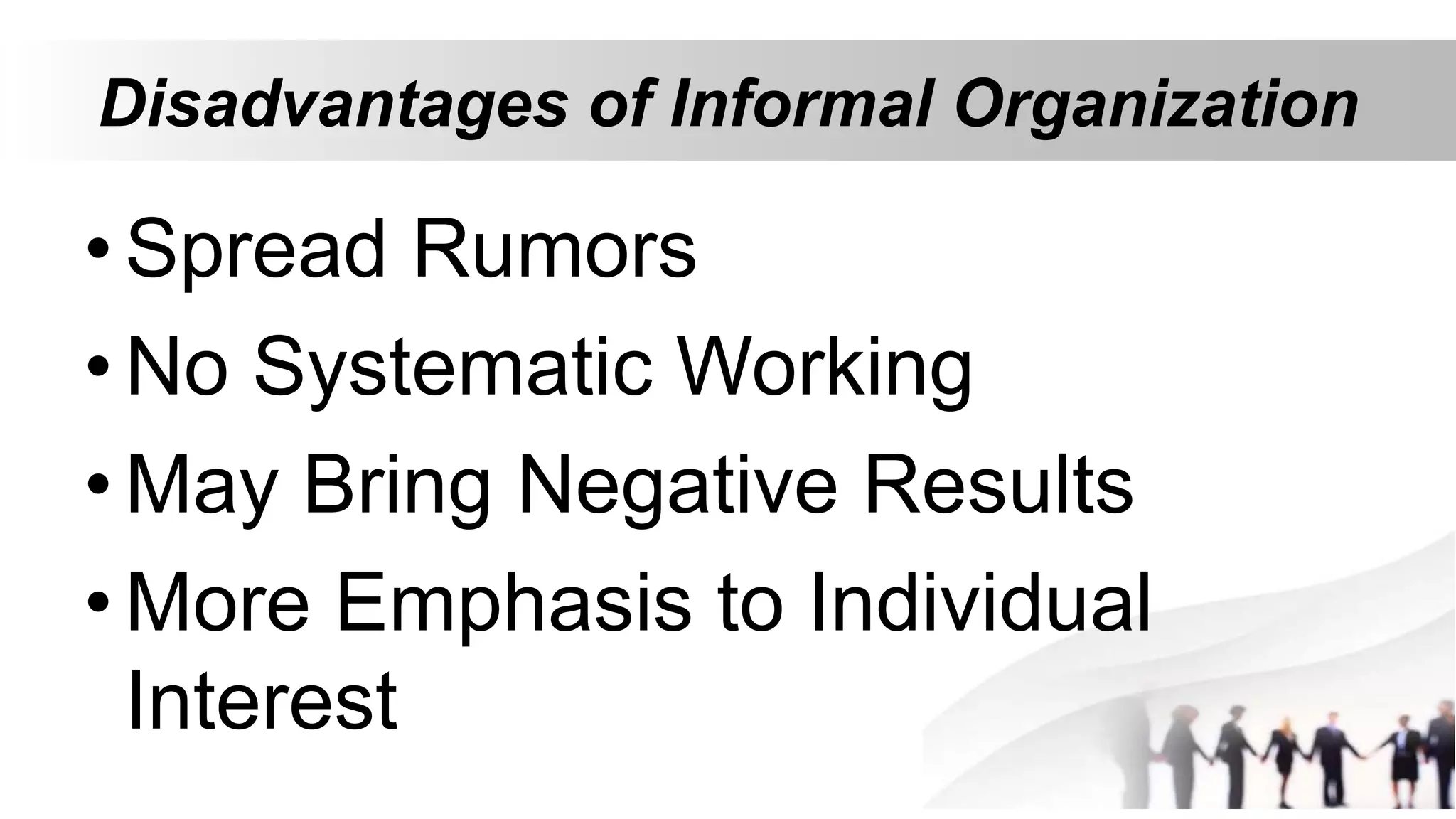 Disadvantages of Informal Organization

• Spread Rumors
• No Systematic Working
• May Bring Negative Results
• More Emphasis to Individual Interest